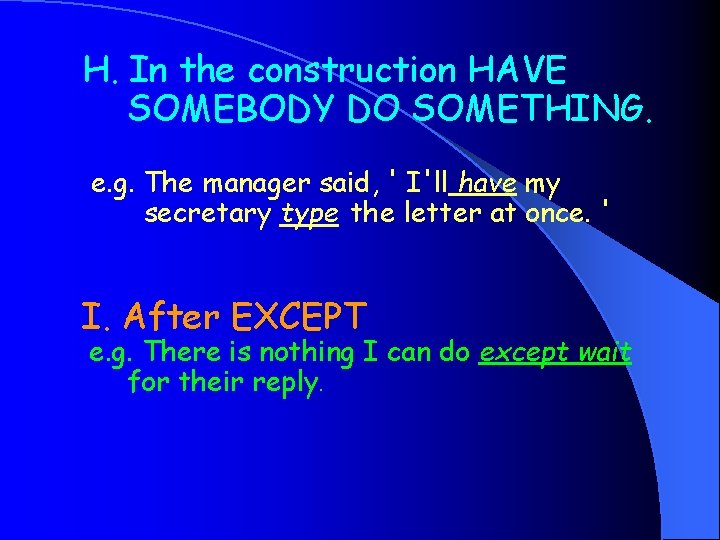 H. In the construction HAVE SOMEBODY DO SOMETHING.

e.g. The manager said, ' I'll have my secretary type the letter at once. '

I. After EXCEPT

e.g. There is nothing I can do except wait for their reply.